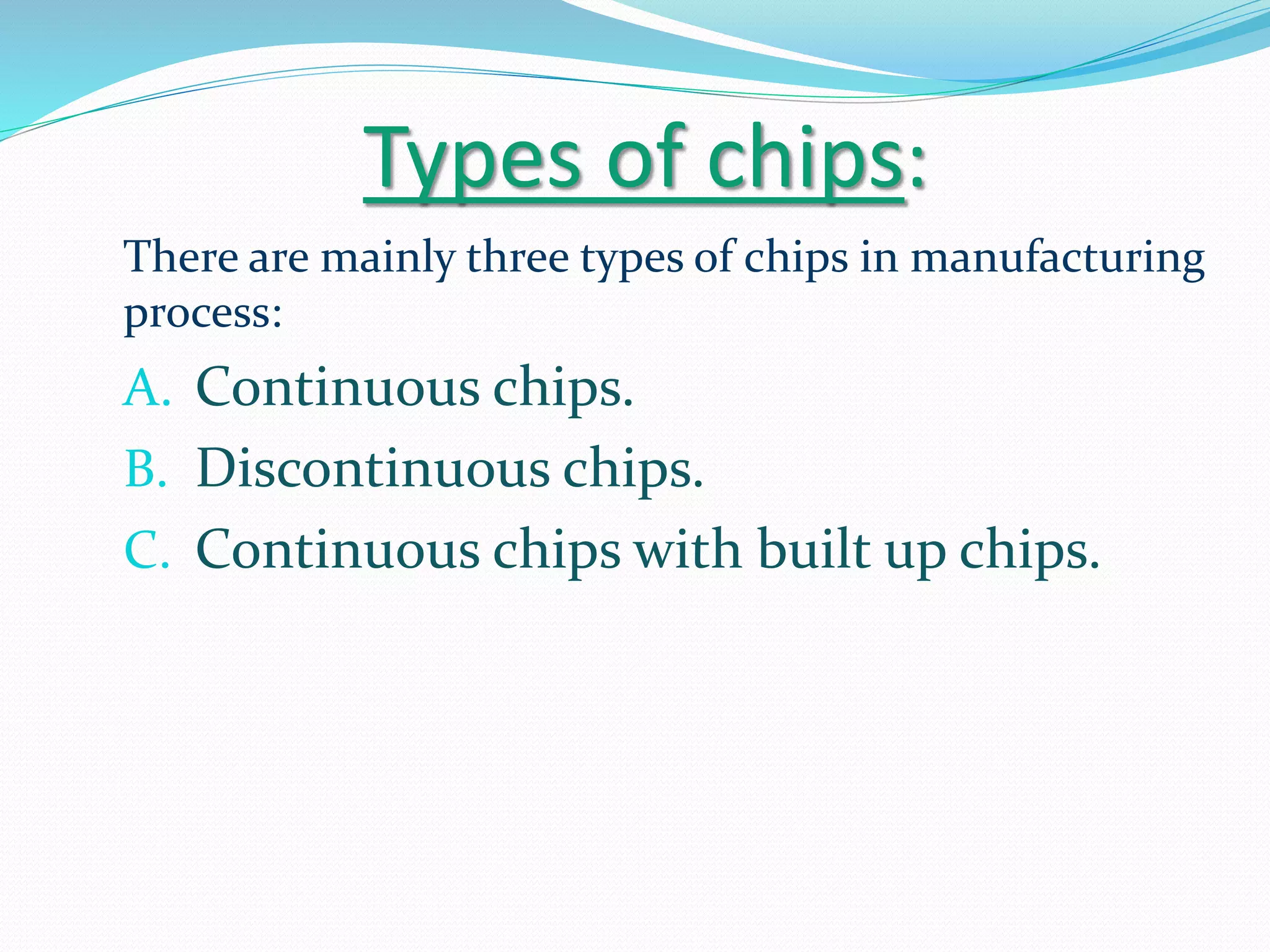 Types of chips:

There are mainly three types of chips in manufacturing process:

A. Continuous chips.
B. Discontinuous chips.
C. Continuous chips with built up chips.